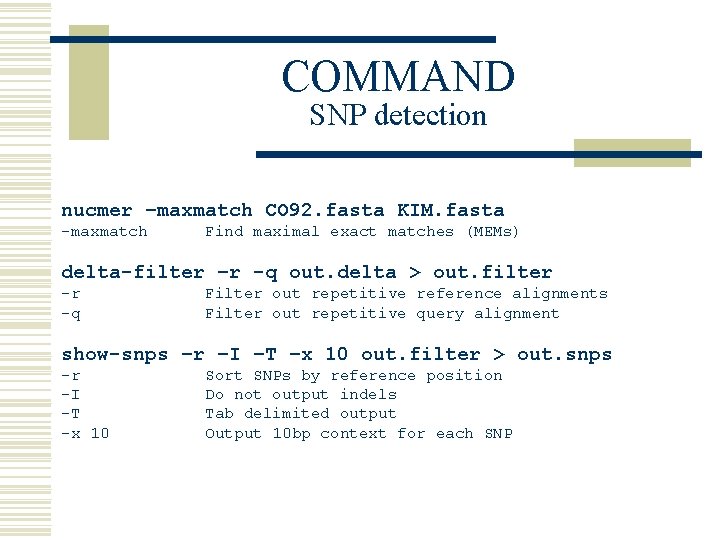 COMMAND
SNP detection

nucmer –maxmatch CO92.fasta KIM.fasta
-maxmatch Find maximal exact matches (MEMs)

delta-filter –r -q out.delta > out.filter
-r Filter out repetitive reference alignments
-q Filter out repetitive query alignment

show-snps –r –I –T –x 10 out.filter > out.snps
-r Sort SNPs by reference position
-I Do not output indels
-T Tab delimited output
-x 10 Output 10bp context for each SNP